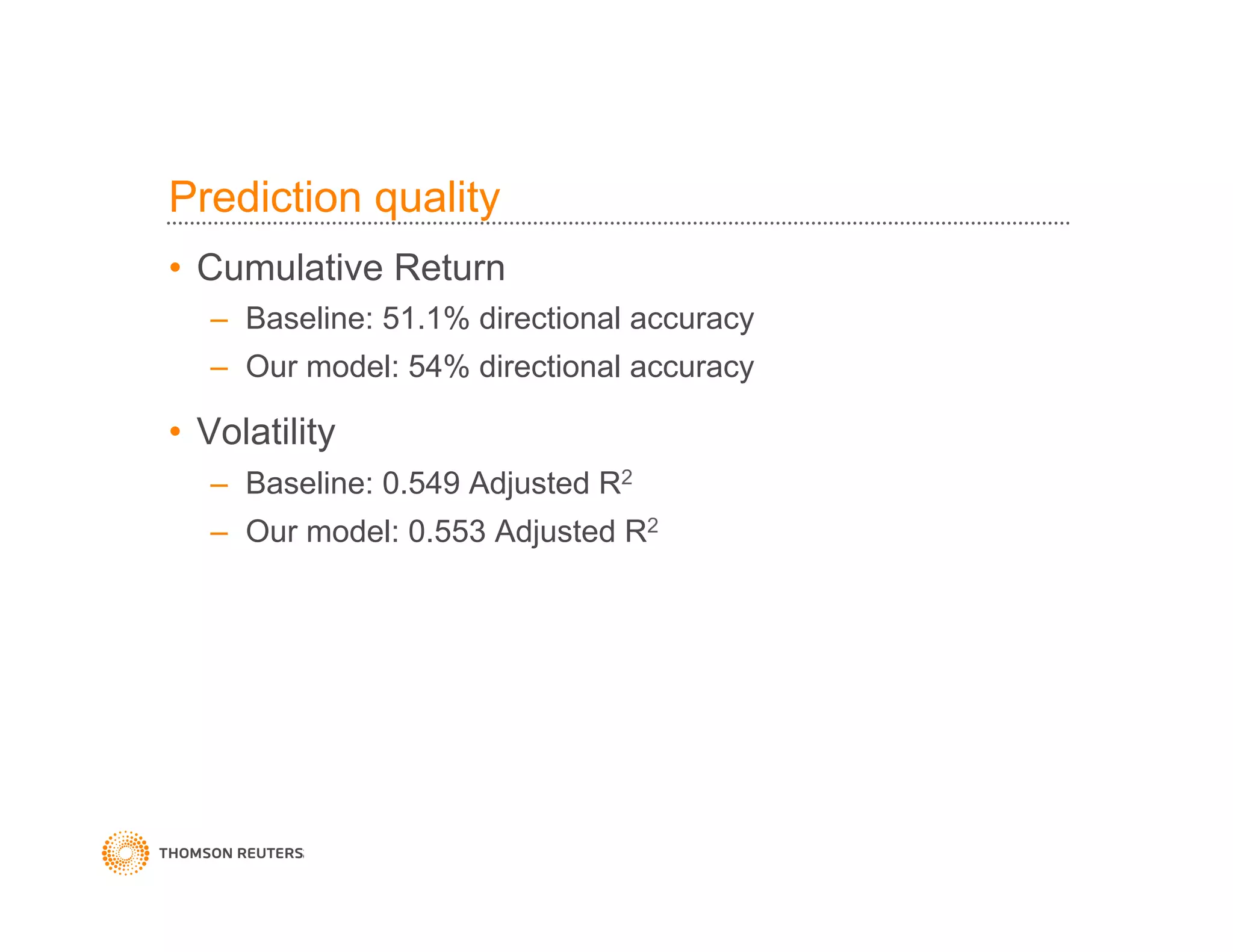 Prediction quality

• Cumulative Return
– Baseline: 51.1% directional accuracy
– Our model: 54% directional accuracy

• Volatility
– Baseline: 0.549 Adjusted $R^2$
– Our model: 0.553 Adjusted $R^2$

THOMSON REUTERS